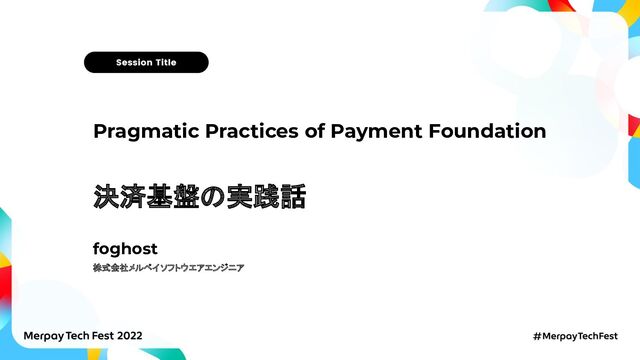 Session Title

Pragmatic Practices of Payment Foundation

決済基盤の実践話

foghost

株式会社メルペイソフトウエアエンジニア

Merpay Tech Fest 2022

#MerpayTechFest